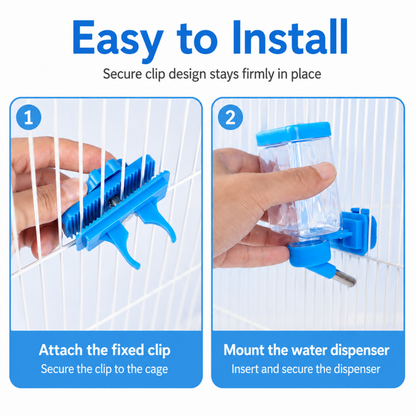 Easy to Install

Secure clip design stays firmly in place

1

Attach the fixed clip

Secure the clip to the cage

2

Mount the water dispenser

Insert and secure the dispenser